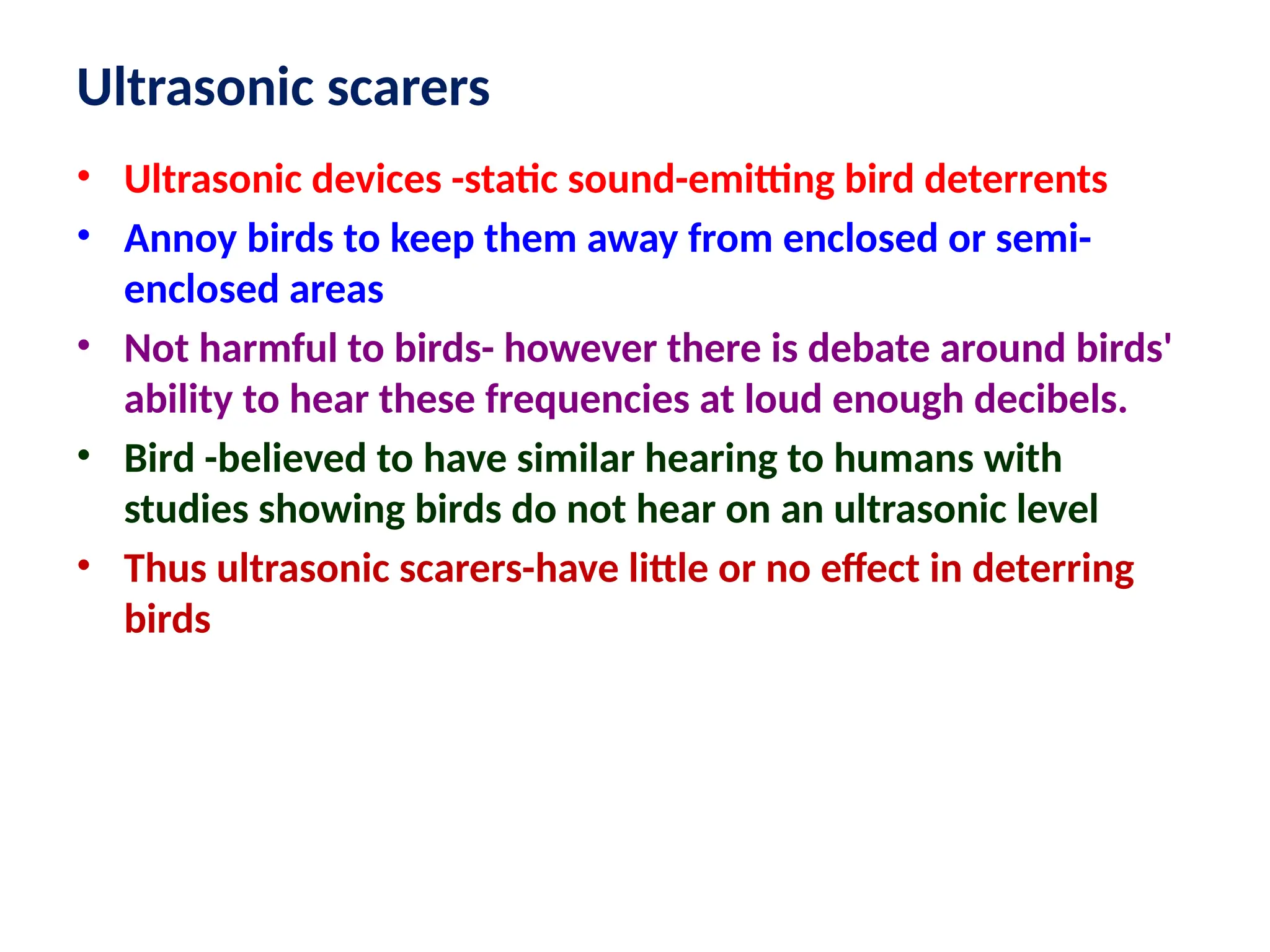 Ultrasonic scarers

• Ultrasonic devices -static sound-emitting bird deterrents
• Annoy birds to keep them away from enclosed or semi-enclosed areas
• Not harmful to birds- however there is debate around birds' ability to hear these frequencies at loud enough decibels.
• Bird -believed to have similar hearing to humans with studies showing birds do not hear on an ultrasonic level
• Thus ultrasonic scarers-have little or no effect in deterring birds